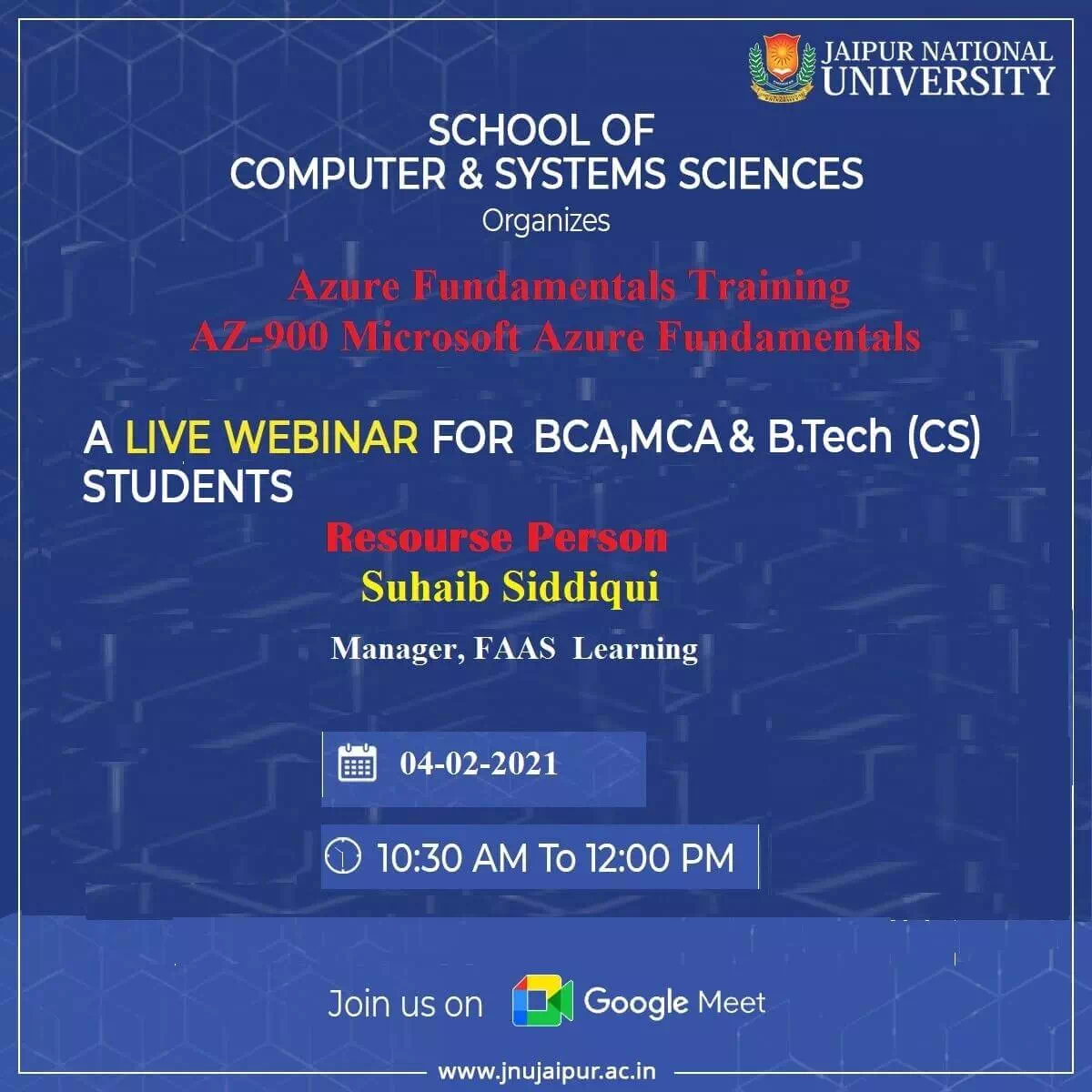 JAIPUR NATIONAL UNIVERSITY

SCHOOL OF COMPUTER & SYSTEMS SCIENCES

Organizes

Azure Fundamentals Training
AZ-900 Microsoft Azure Fundamentals

A LIVE WEBINAR FOR BCA,MCA & B.Tech (CS) STUDENTS

Resourse Person
Suhaib Siddiqui
Manager, FAAS Learning

04-02-2021

10:30 AM To 12:00 PM

Join us on Google Meet

www.jnujaipur.ac.in